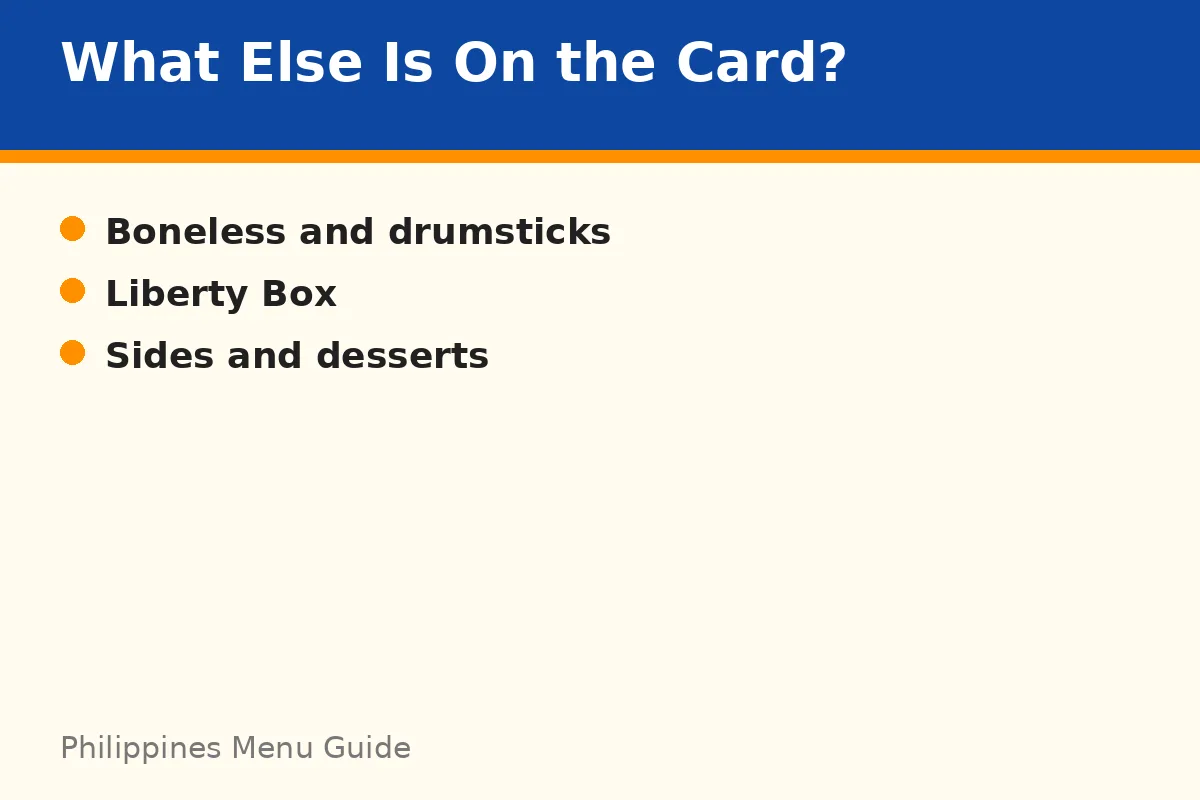 What Else Is On the Card?

• Boneless and drumsticks
• Liberty Box
• Sides and desserts

Philippines Menu Guide